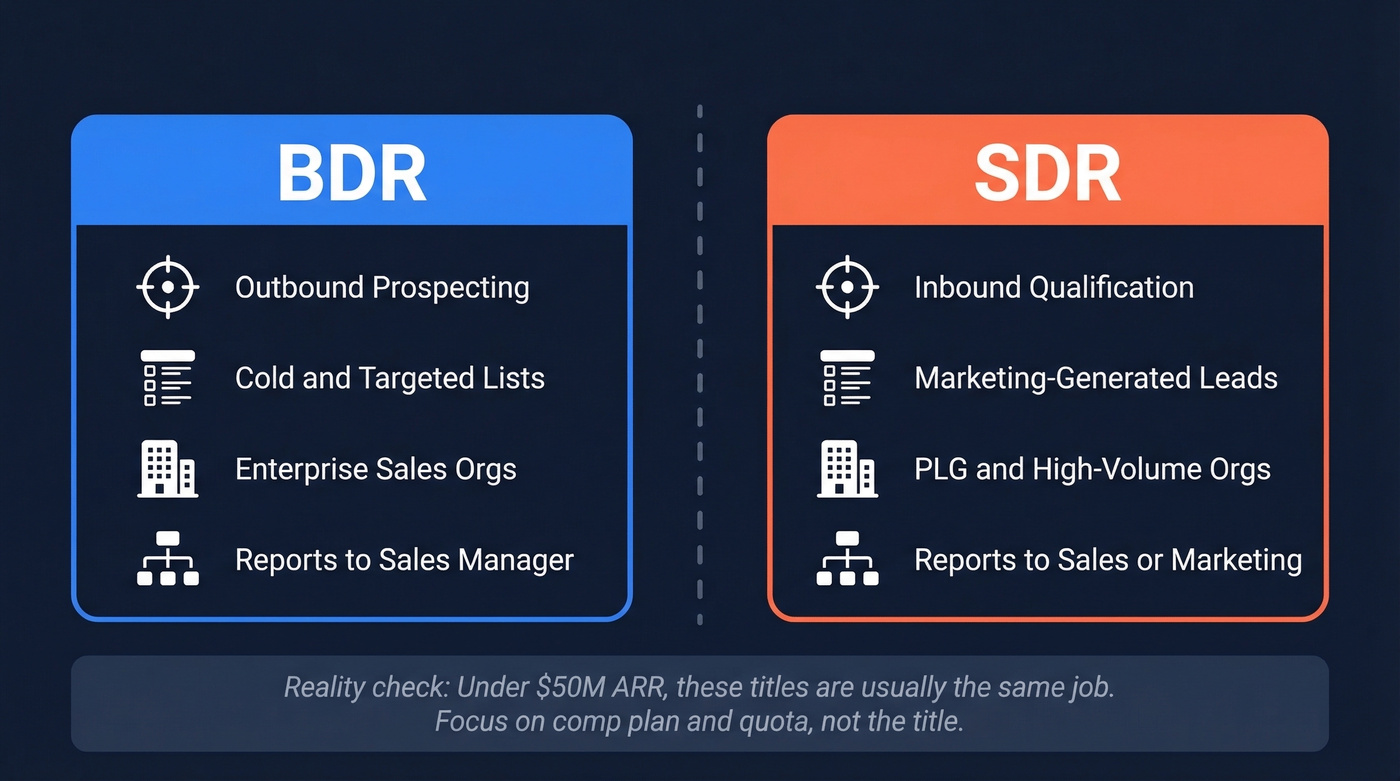 BDR

Outbound Prospecting

Cold and Targeted Lists

Enterprise Sales Orgs

Reports to Sales Manager

SDR

Inbound Qualification

Marketing-Generated Leads

PLG and High-Volume Orgs

Reports to Sales or Marketing

Reality check: Under \$50M ARR, these titles are usually the same job. Focus on comp plan and quota, not the title.